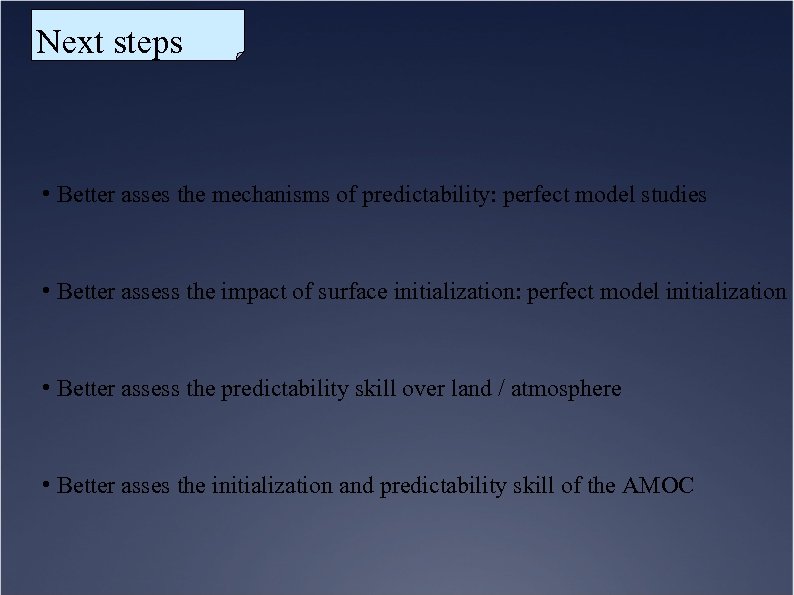 Next steps

• Better asses the mechanisms of predictability: perfect model studies

• Better assess the impact of surface initialization: perfect model initialization

• Better assess the predictability skill over land / atmosphere

• Better asses the initialization and predictability skill of the AMOC